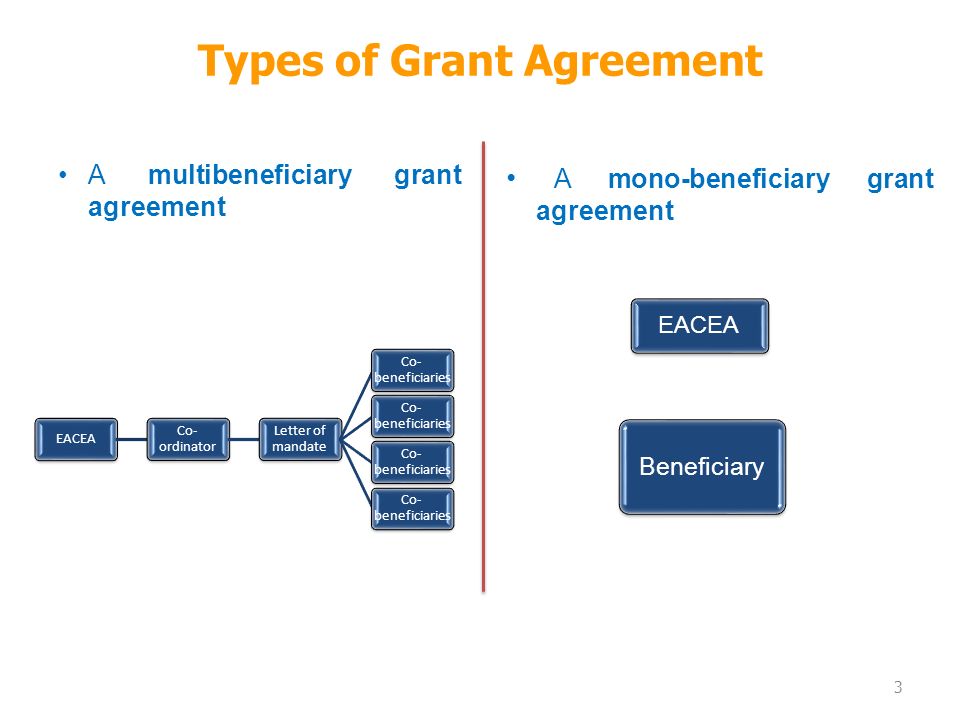 Types of Grant Agreement

• A multibeneficiary grant agreement

EACEA

Co-ordinator

Letter of mandate

Co-beneficiaries

Co-beneficiaries

Co-beneficiaries

Co-beneficiaries

• A mono-beneficiary grant agreement

EACEA

Beneficiary

3